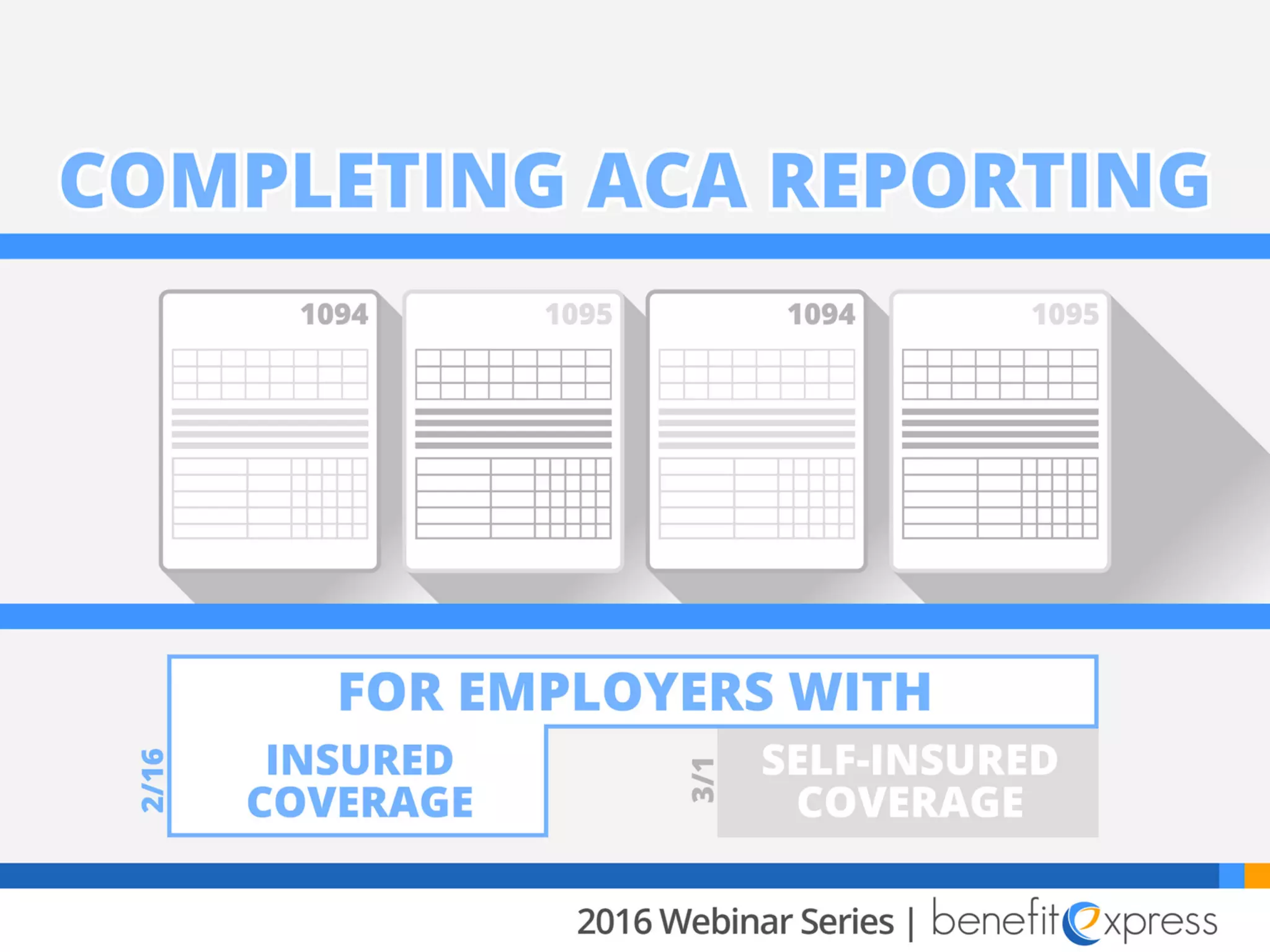 COMPLETING ACA REPORTING

1094

1095

1094

1095

FOR EMPLOYERS WITH

2/16

INSURED COVERAGE

3/1

SELF-INSURED COVERAGE

2016 Webinar Series | benefitexpress